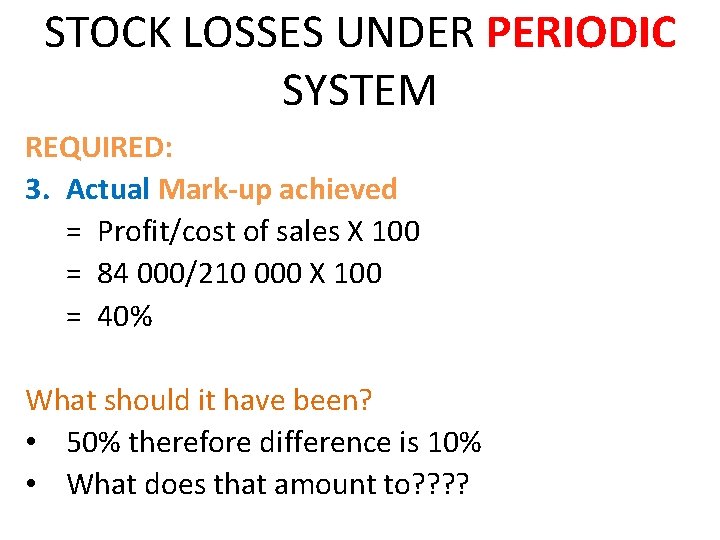 STOCK LOSSES UNDER PERIODIC SYSTEM

REQUIRED:

3. Actual Mark-up achieved

= Profit/cost of sales X 100

= 84 000/210 000 X 100

= 40%

What should it have been?

• 50% therefore difference is 10%

• What does that amount to????